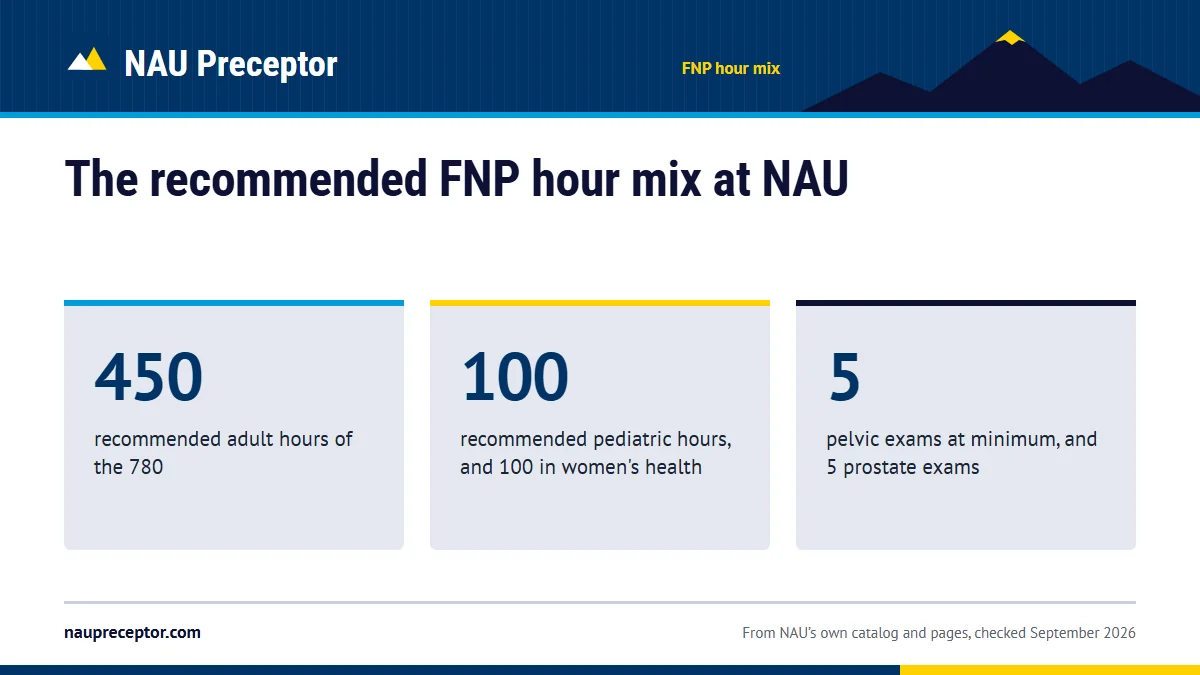 NAU Preceptor

FNP hour mix

The recommended FNP hour mix at NAU

450
recommended adult hours of the 780

100
recommended pediatric hours, and 100 in women's health

5
pelvic exams at minimum, and 5 prostate exams

naupreceptor.com

From NAU's own catalog and pages, checked September 2026